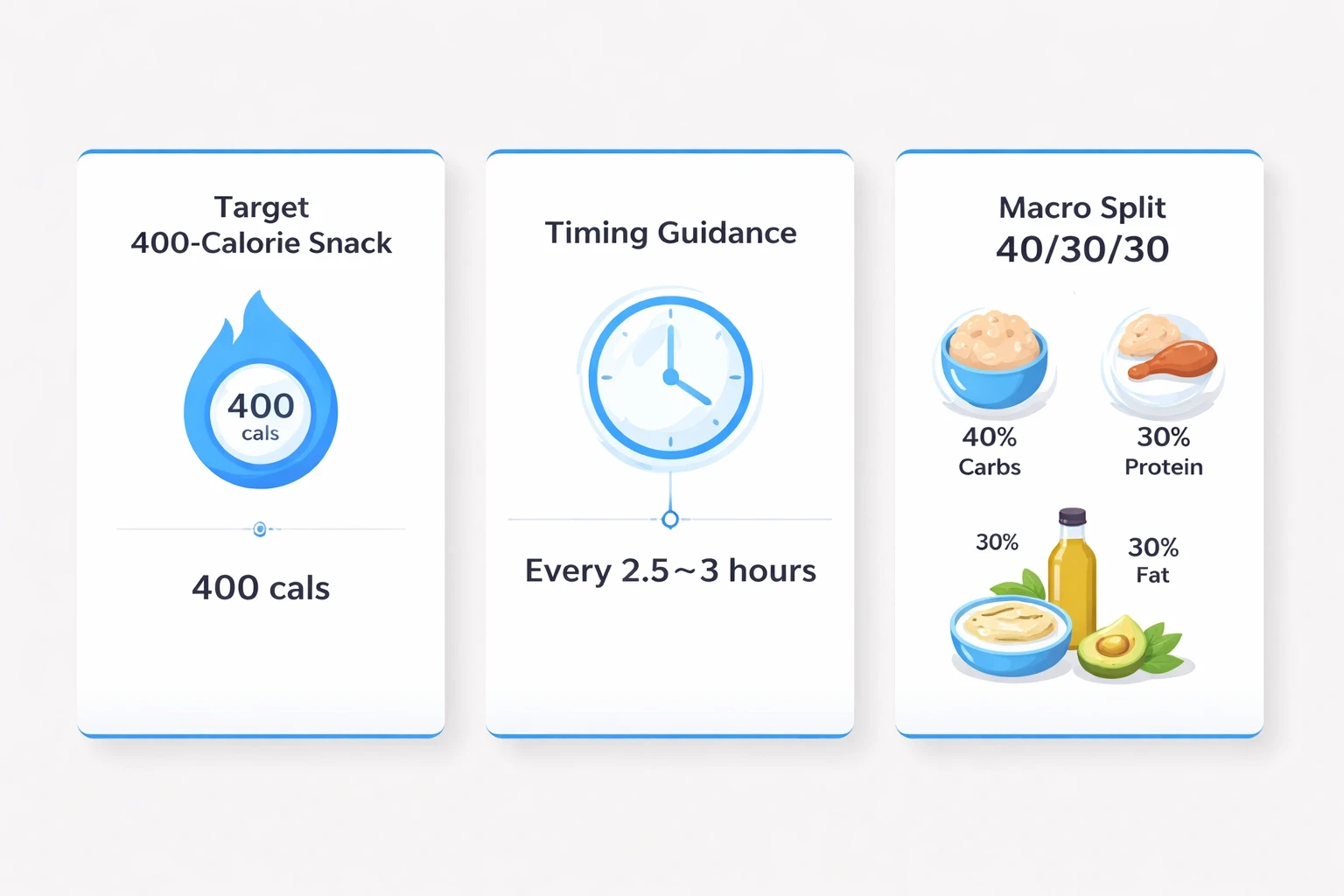 Target
400-Calorie Snack

400
cals

400 cals

Timing Guidance

Every 2.5~3 hours

Macro Split
40/30/30

40%
Carbs

30%
Protein

30%

30%
Fat